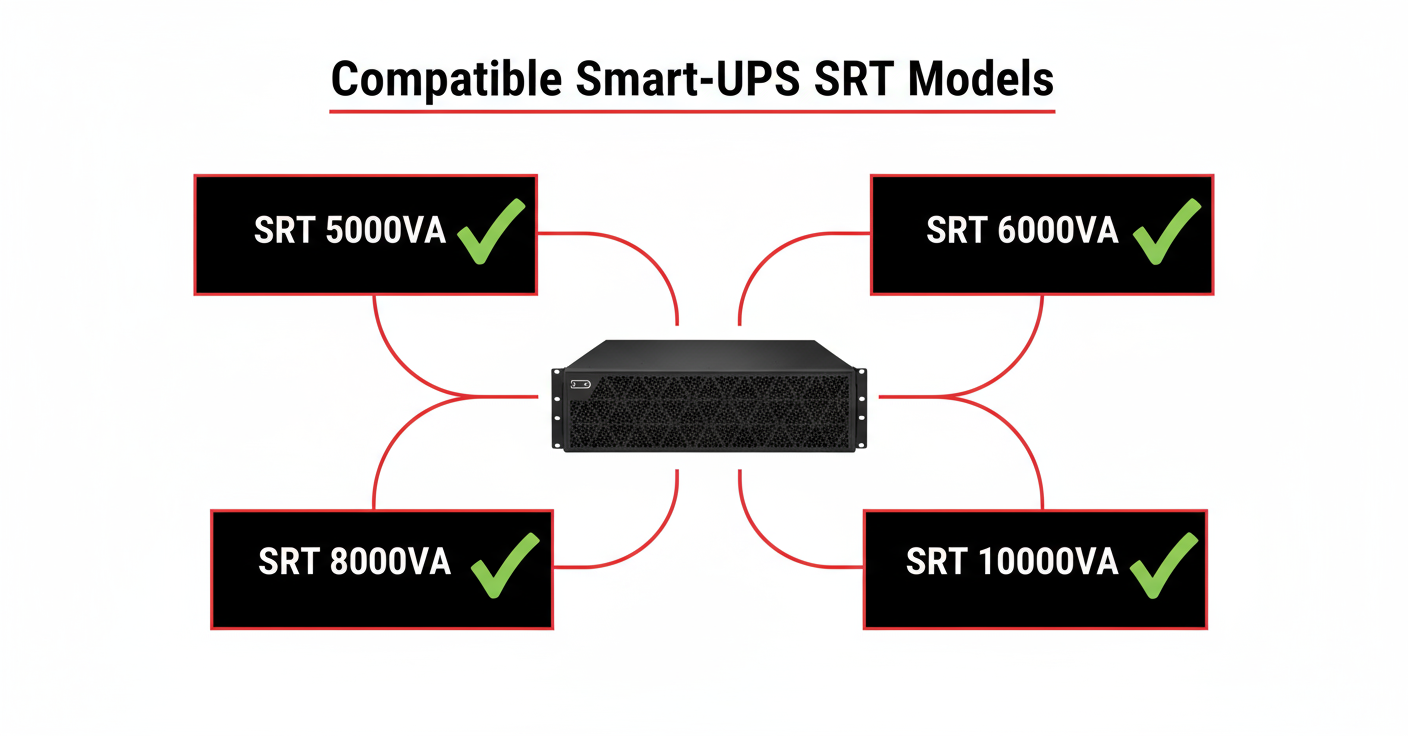 Compatible Smart-UPS SRT Models

SRT 5000VA

SRT 6000VA

SRT 8000VA

SRT 10000VA